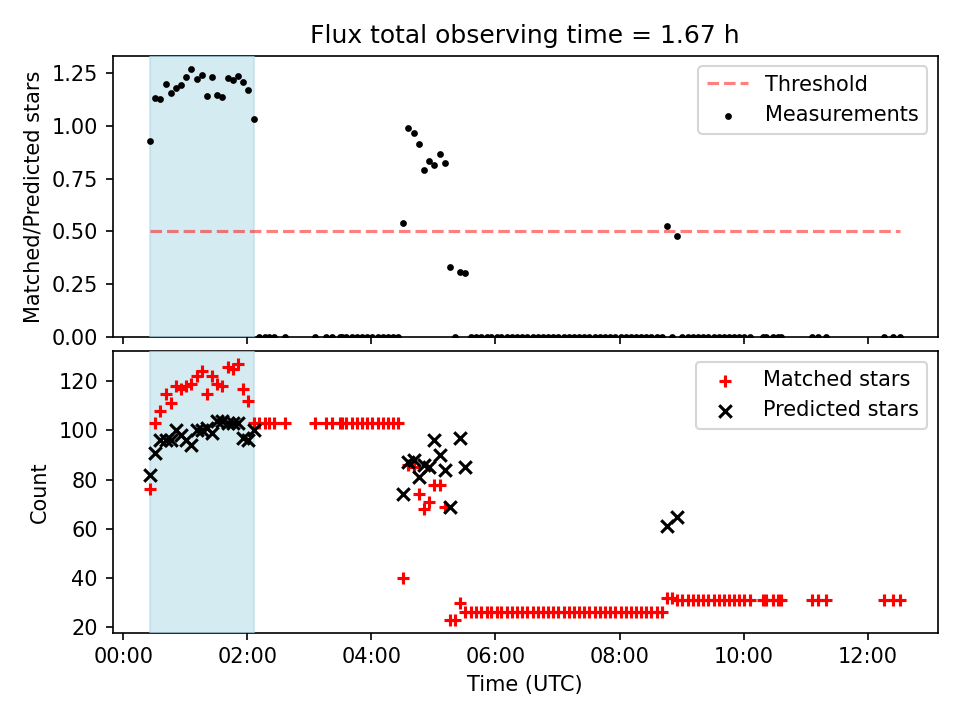 Flux total observing time = 1.67 h

Matched/Predicted stars

1.25
1.00
0.75
0.50
0.25
0.00

Threshold
Measurements

Count

120
100
80
60
40
20

Matched stars
Predicted stars

00:00
02:00
04:00
06:00
08:00
10:00
12:00

Time (UTC)